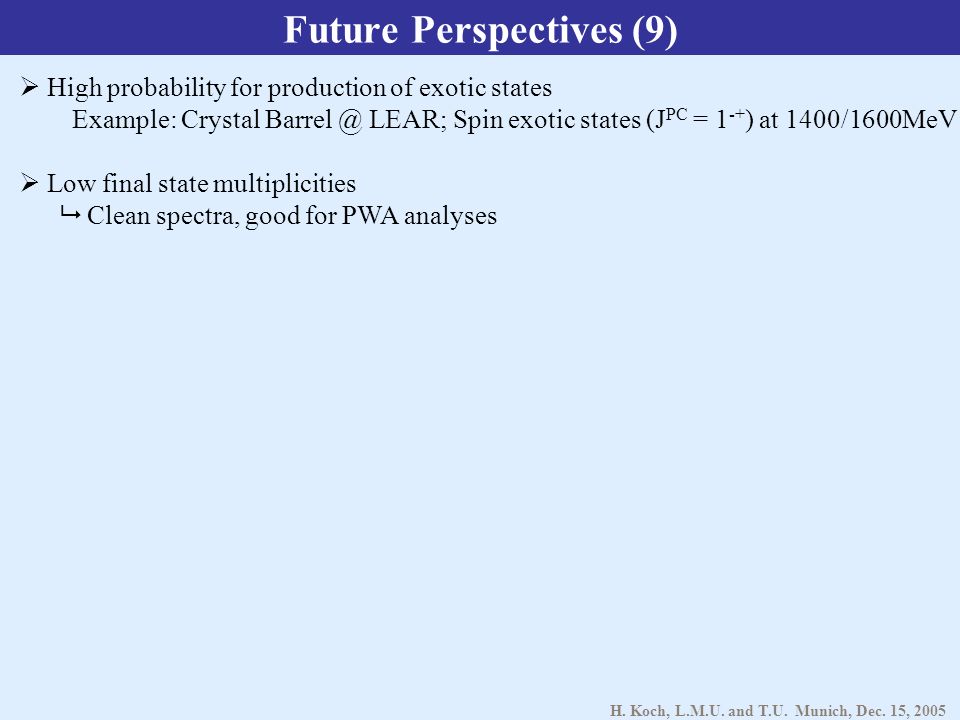 Future Perspectives (9)

➢ High probability for production of exotic states
Example: Crystal Barrel @ LEAR; Spin exotic states ($J^{PC} = 1^{-+}$) at 1400/1600MeV

➢ Low final state multiplicities
↳ Clean spectra, good for PWA analyses

H. Koch, L.M.U. and T.U. Munich, Dec. 15, 2005